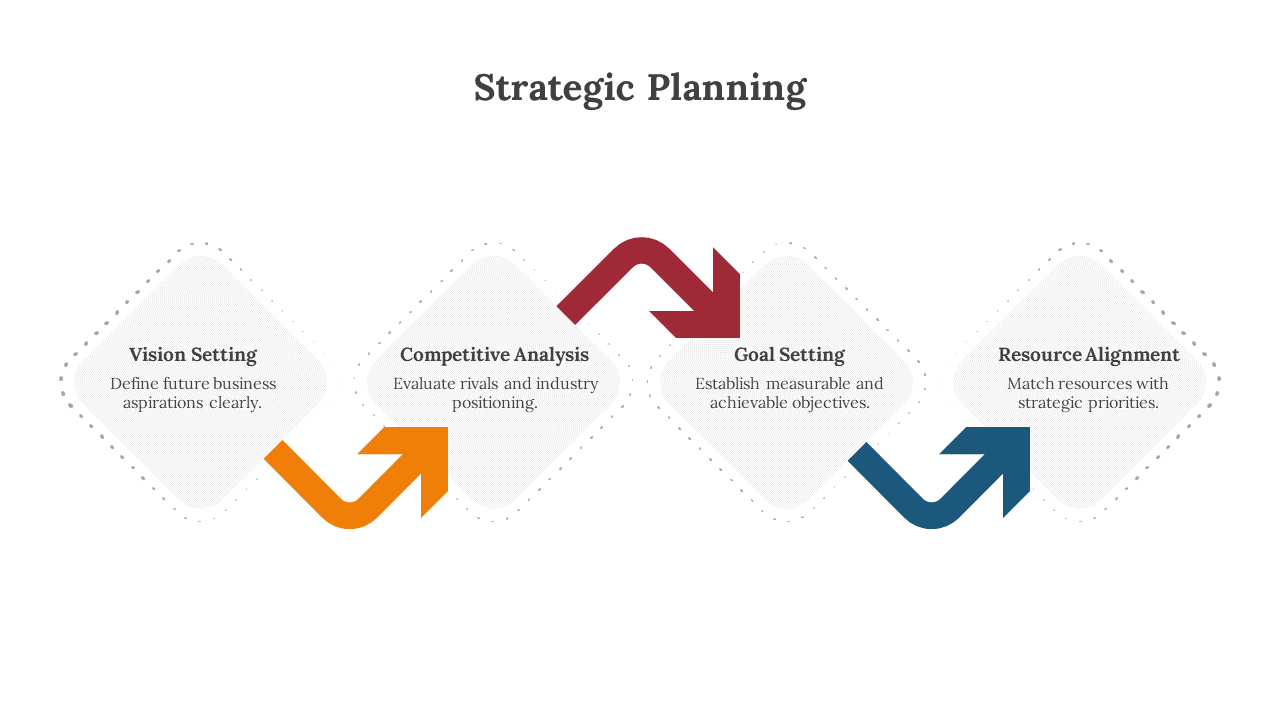 Strategic Planning

Vision Setting
Define future business aspirations clearly.

Competitive Analysis
Evaluate rivals and industry positioning.

Goal Setting
Establish measurable and achievable objectives.

Resource Alignment
Match resources with strategic priorities.